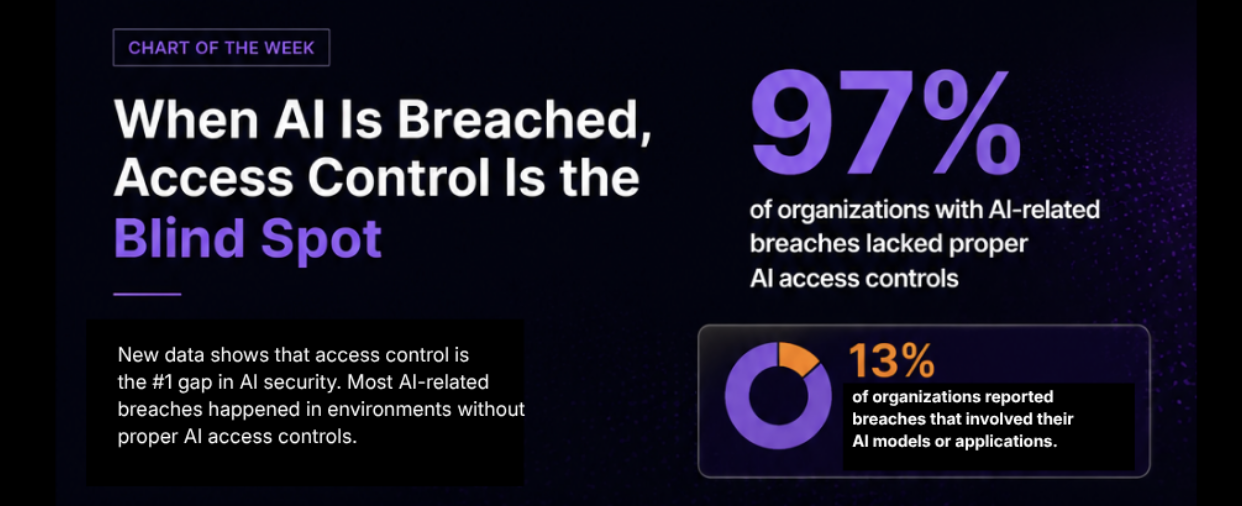 CHART OF THE WEEK

When AI Is Breached, Access Control Is the Blind Spot

New data shows that access control is the #1 gap in AI security. Most AI-related breaches happened in environments without proper AI access controls.

97%

of organizations with AI-related breaches lacked proper AI access controls

13%

of organizations reported breaches that involved their AI models or applications.